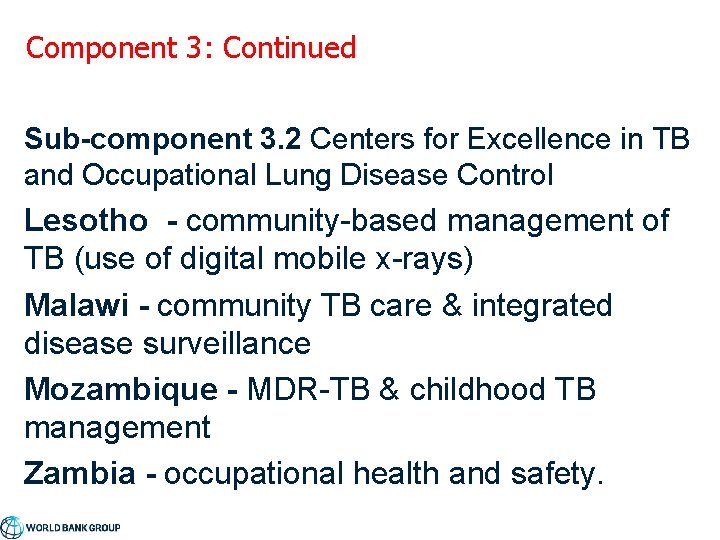 Component 3: Continued

Sub-component 3.2 Centers for Excellence in TB and Occupational Lung Disease Control

Lesotho - community-based management of TB (use of digital mobile x-rays)

Malawi - community TB care & integrated disease surveillance

Mozambique - MDR-TB & childhood TB management

Zambia - occupational health and safety.

WORLD BANK GROUP